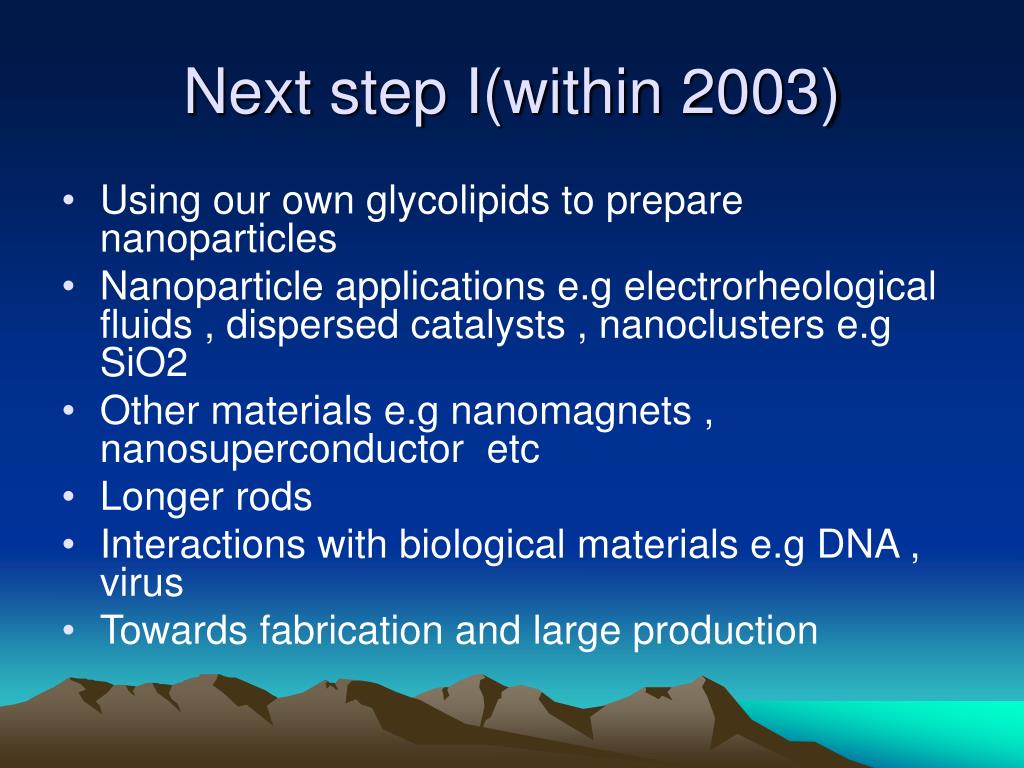 Next step I(within 2003)

• Using our own glycolipids to prepare nanoparticles
• Nanoparticle applications e.g electrorheological fluids , dispersed catalysts , nanoclusters e.g SiO2
• Other materials e.g nanomagnets , nanosuperconductor etc
• Longer rods
• Interactions with biological materials e.g DNA , virus
• Towards fabrication and large production